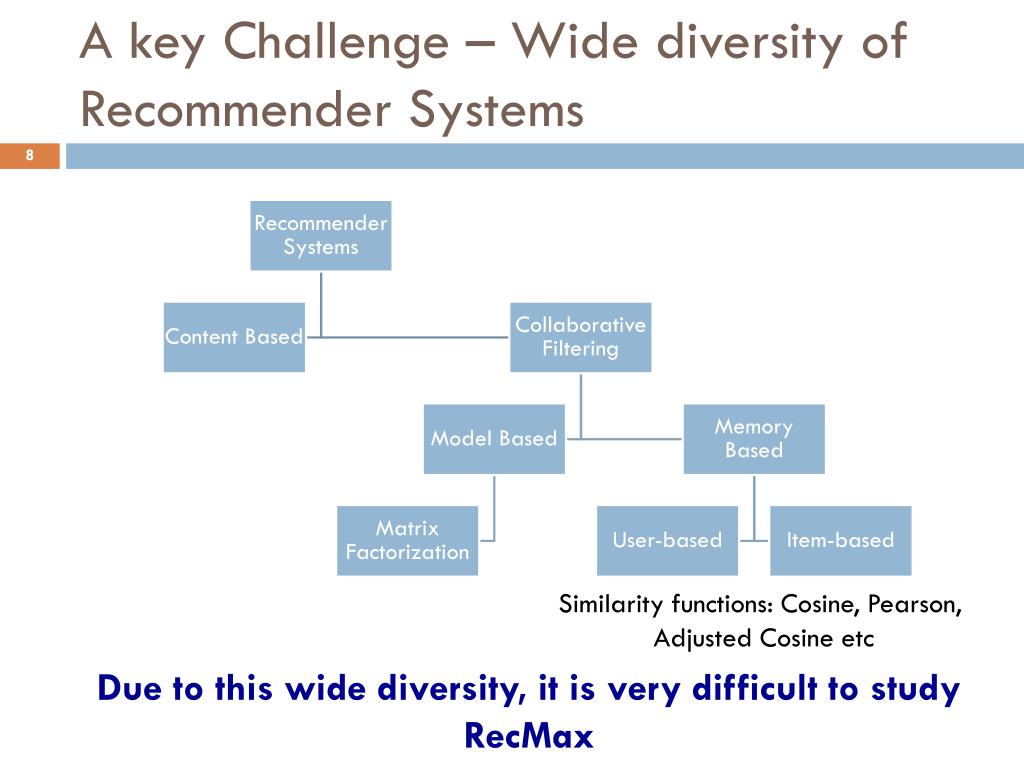 A key Challenge – Wide diversity of Recommender Systems

8

Recommender Systems

Content Based

Collaborative Filtering

Model Based

Memory Based

Matrix Factorization

User-based

Item-based

Similarity functions: Cosine, Pearson, Adjusted Cosine etc

Due to this wide diversity, it is very difficult to study RecMax